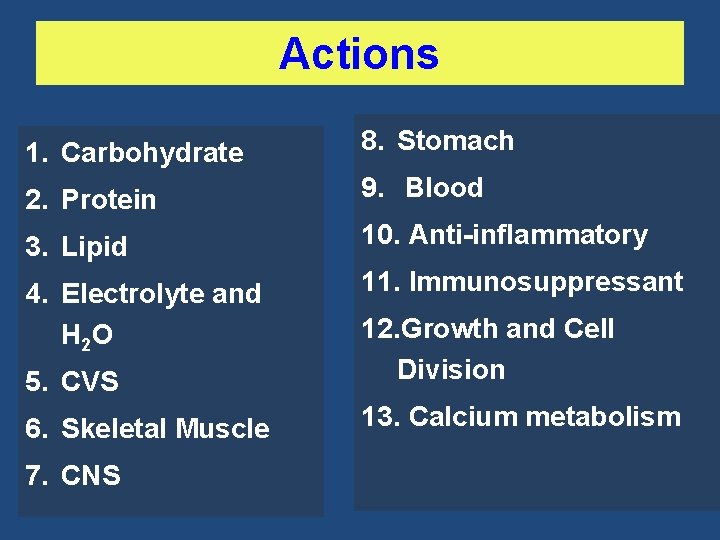 Actions

1. Carbohydrate
2. Protein
3. Lipid
4. Electrolyte and $H_2O$
5. CVS
6. Skeletal Muscle
7. CNS

8. Stomach
9. Blood
10. Anti-inflammatory
11. Immunosuppressant
12.Growth and Cell Division
13. Calcium metabolism